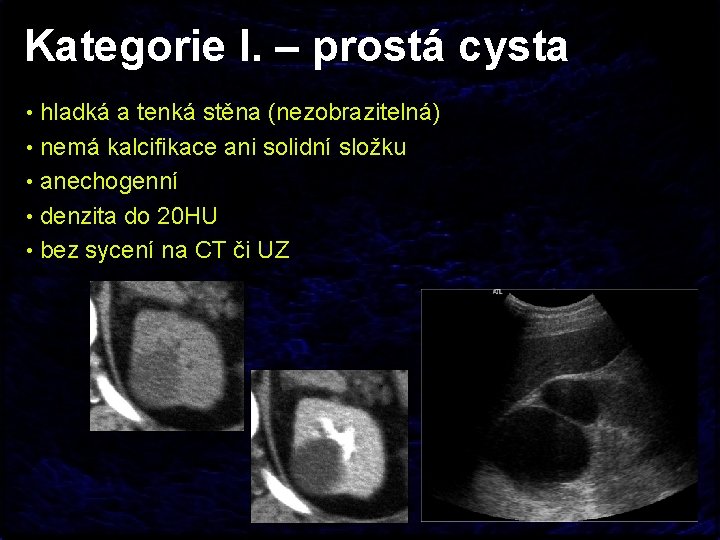 Kategorie I. – prostá cysta

• hladká a tenká stěna (nezobrazitelná)
• nemá kalcifikace ani solidní složku
• anechogenní
• denzita do 20HU
• bez sycení na CT či UZ

ATL